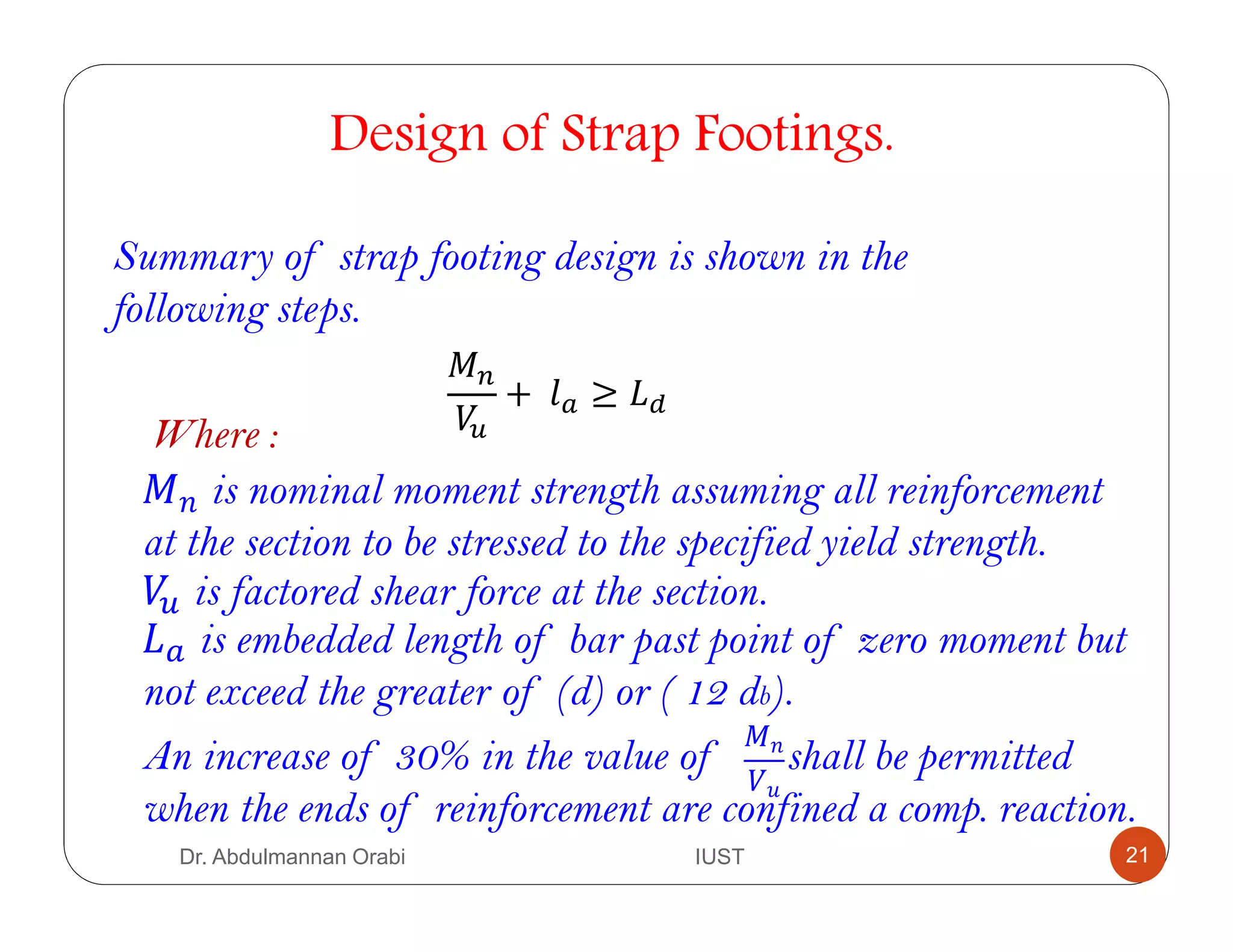 Design of Strap Footings.

Summary of strap footing design is shown in the following steps.

$\frac{M_n}{V_u} + l_a \geq L_d$

Where :

$M_n$ is nominal moment strength assuming all reinforcement at the section to be stressed to the specified yield strength.
$V_u$ is factored shear force at the section.
$L_a$ is embedded length of bar past point of zero moment but not exceed the greater of (d) or ( 12 $d_b$).

An increase of 30% in the value of $\frac{M_n}{V_u}$ shall be permitted when the ends of reinforcement are confined a comp. reaction.

Dr. Abdulmannan Orabi

IUST

21